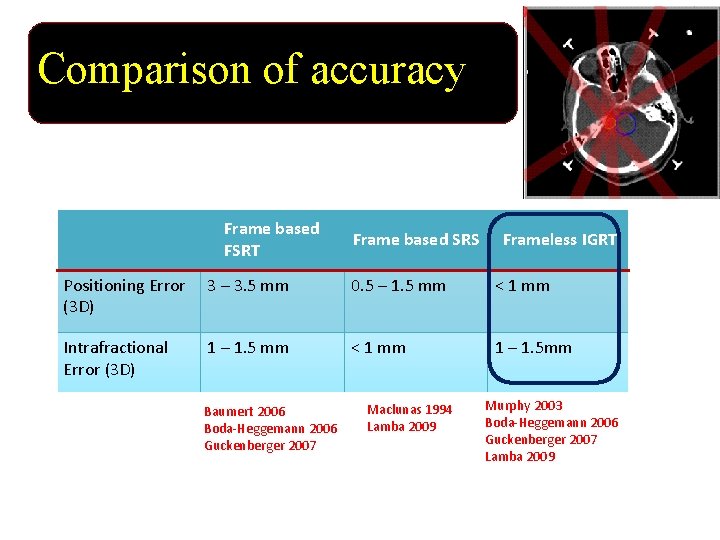 Comparison of accuracy

| | Frame based FSRT | Frame based SRS | Frameless IGRT |
|---|---|---|---|
| Positioning Error (3D) | 3 – 3.5 mm | 0.5 – 1.5 mm | < 1 mm |
| Intrafractional Error (3D) | 1 – 1.5 mm | < 1 mm | 1 – 1.5mm |

Baumert 2006
Boda-Heggemann 2006
Guckenberger 2007

Maclunas 1994
Lamba 2009

Murphy 2003
Boda-Heggemann 2006
Guckenberger 2007
Lamba 2009